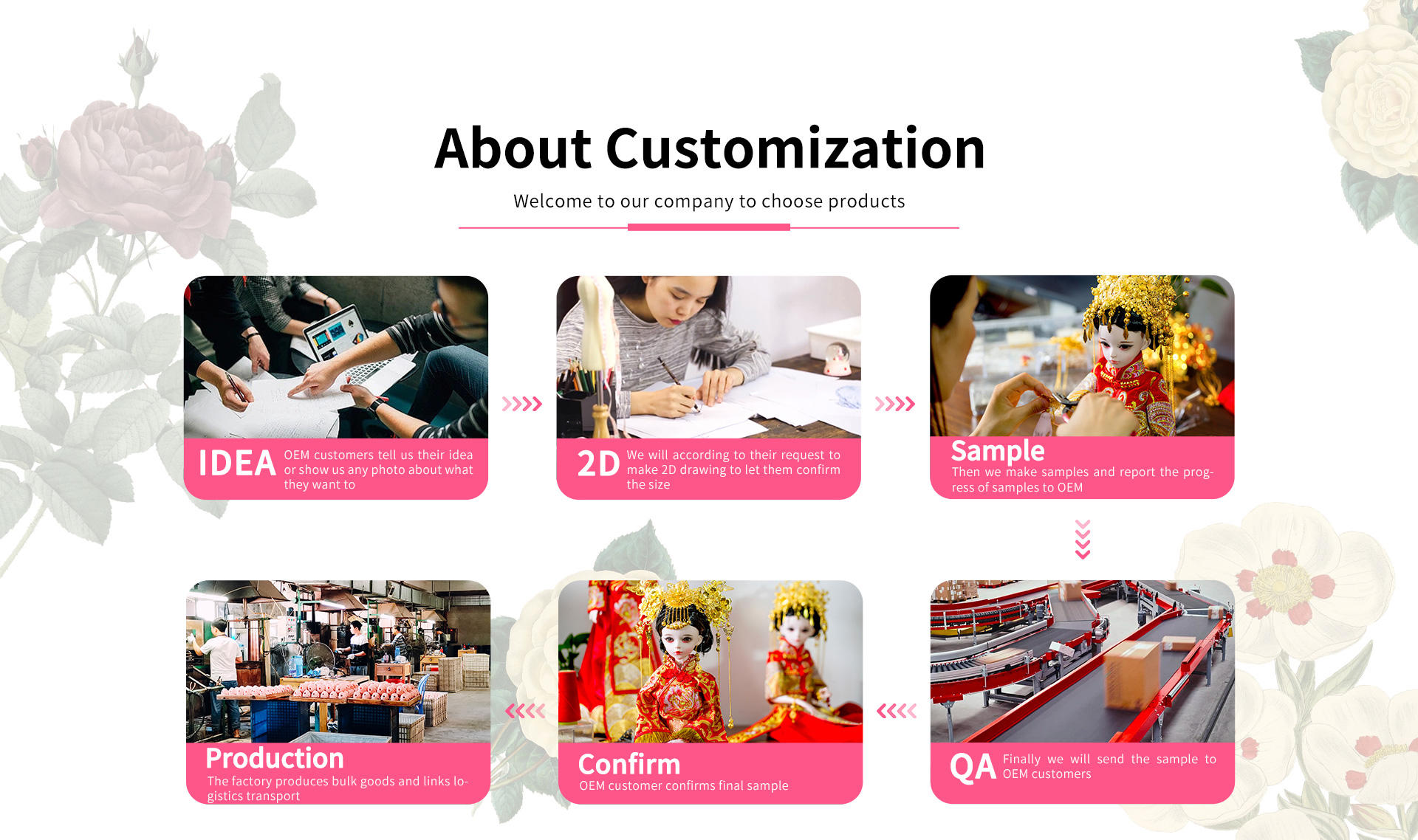 About Customization

Welcome to our company to choose products

IDEA OEM customers tell us their idea or show us any photo about what they want to

2D We will according to their request to make 2D drawing to let them confirm the size

Sample
Then we make samples and report the progress of samples to OEM

QA Finally we will send the sample to OEM customers

Confirm
OEM customer confirms final sample

Production
The factory produces bulk goods and links logistics transport